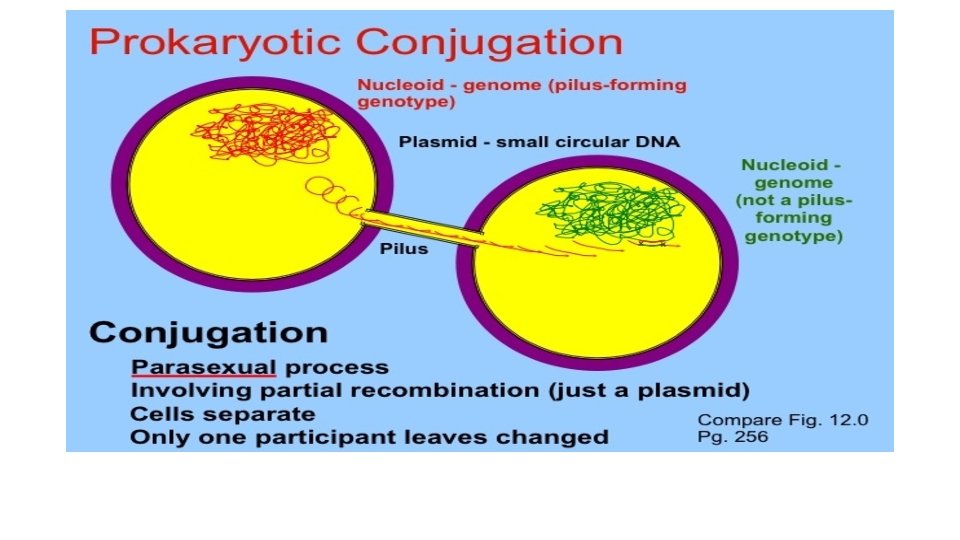 Prokaryotic Conjugation

Nucleoid - genome (pilus-forming genotype)

Plasmid - small circular DNA

Nucleoid - genome (not a pilus-forming genotype)

Pilus

Conjugation

Parasexual process
Involving partial recombination (just a plasmid)
Cells separate
Only one participant leaves changed

Compare Fig. 12.0
Pg. 256